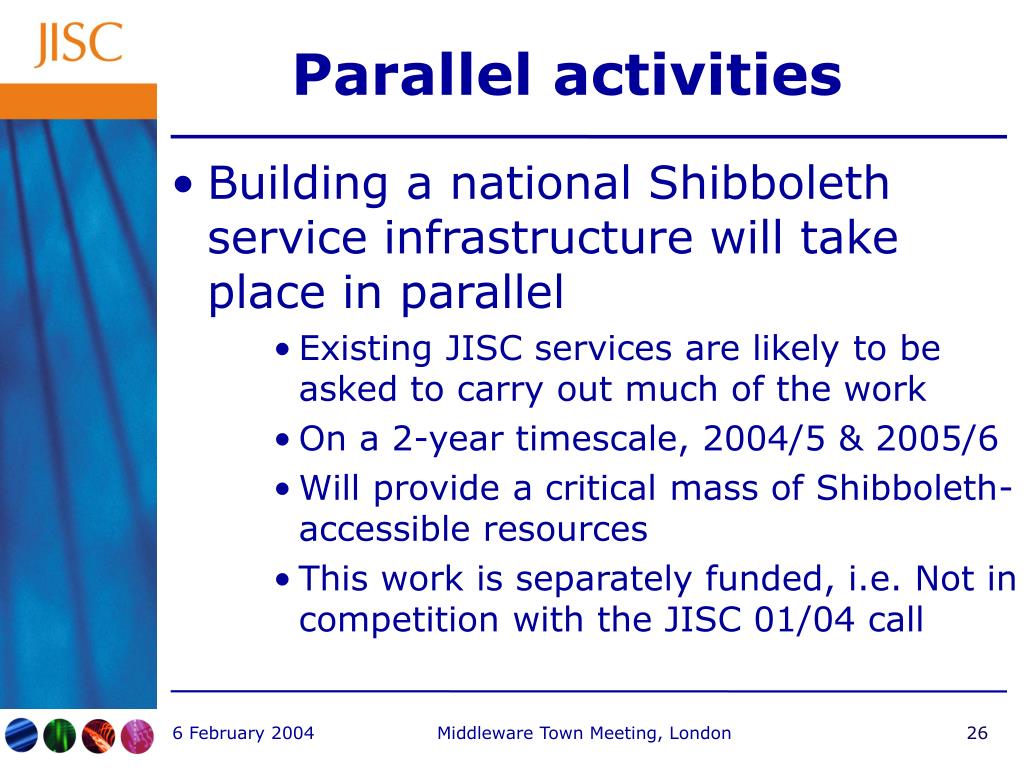 JISC

Parallel activities

• Building a national Shibboleth service infrastructure will take place in parallel

• Existing JISC services are likely to be asked to carry out much of the work

• On a 2-year timescale, 2004/5 & 2005/6

• Will provide a critical mass of Shibboleth-accessible resources

• This work is separately funded, i.e. Not in competition with the JISC 01/04 call

6 February 2004 Middleware Town Meeting, London 26